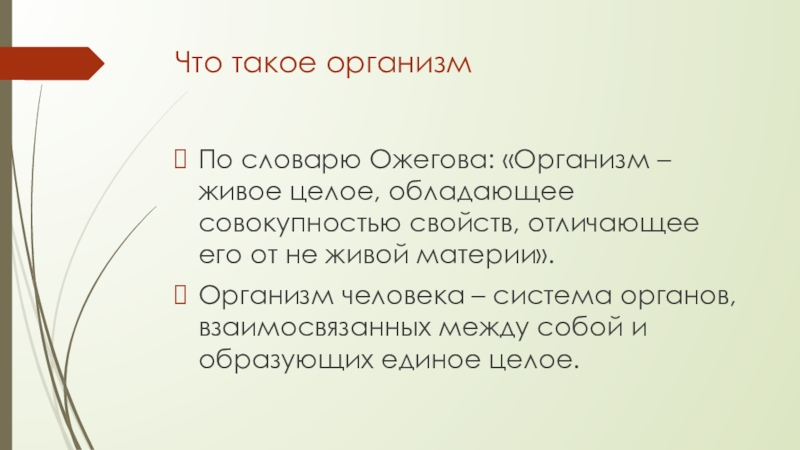 Что такое организм

По словарю Ожегова: «Организм – живое целое, обладающее совокупностью свойств, отличающее его от не живой материи».

Организм человека – система органов, взаимосвязанных между собой и образующих единое целое.